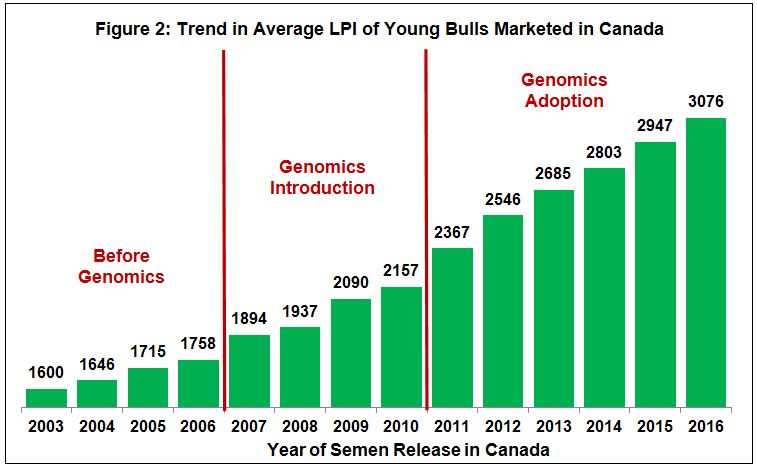 Figure 2: Trend in Average LPI of Young Bulls Marketed in Canada

Before Genomics

Genomics Introduction

Genomics Adoption

1600
1646
1715
1758
1894
1937
2090
2157
2367
2546
2685
2803
2947
3076

2003 2004 2005 2006 2007 2008 2009 2010 2011 2012 2013 2014 2015 2016

Year of Semen Release in Canada